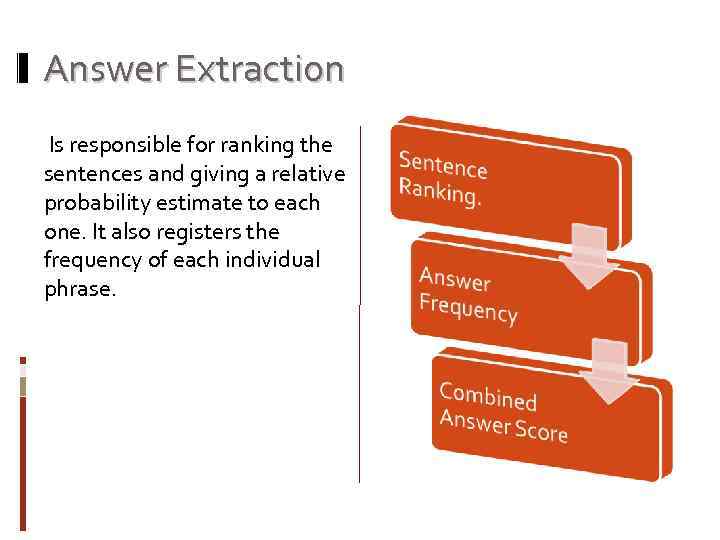 Answer Extraction

Is responsible for ranking the sentences and giving a relative probability estimate to each one. It also registers the frequency of each individual phrase.

Sentence Ranking.

Answer Frequency

Combined Answer Score